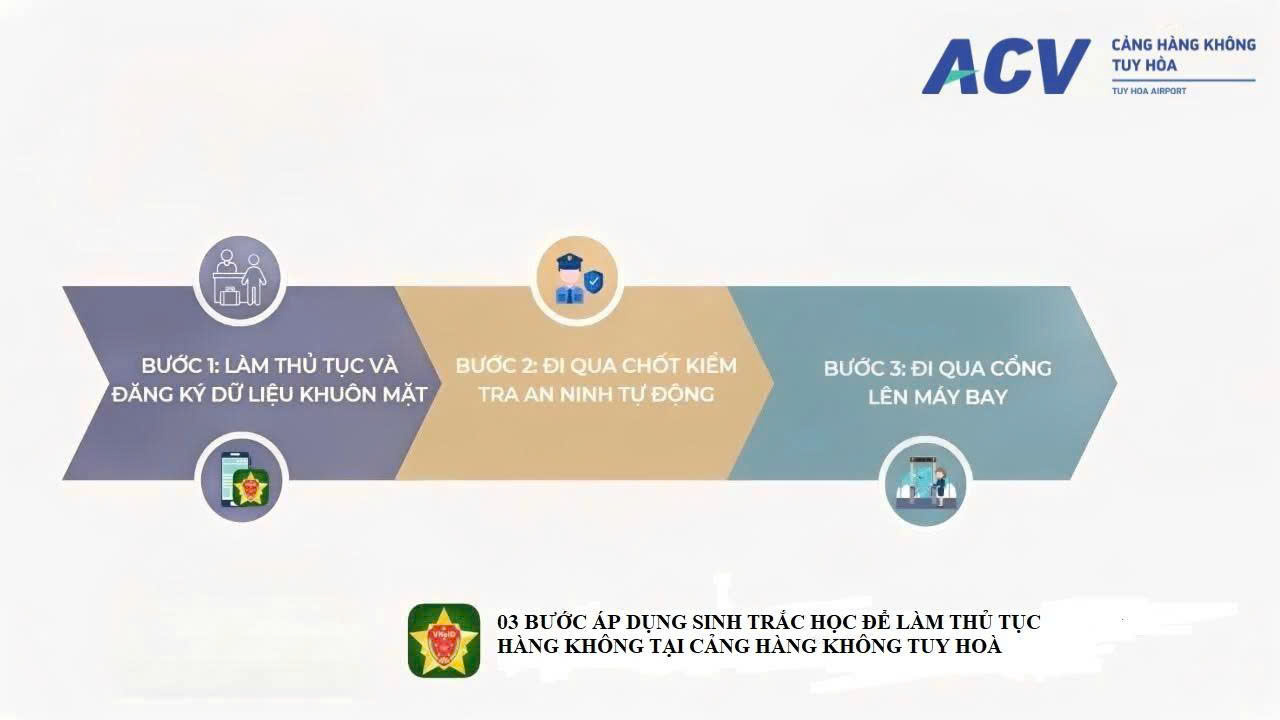 ACV CẢNG HÀNG KHÔNG TUY HÒA
TUY HOA AIRPORT

BƯỚC 1: LÀM THỦ TỤC VÀ ĐĂNG KÝ DỮ LIỆU KHUÔN MẶT

BƯỚC 2: ĐI QUA CHỐT KIỂM TRA AN NINH TỰ ĐỘNG

BƯỚC 3: ĐI QUA CỔNG LÊN MÁY BAY

VNeID

03 BƯỚC ÁP DỤNG SINH TRẮC HỌC ĐỂ LÀM THỦ TỤC HÀNG KHÔNG TẠI CẢNG HÀNG KHÔNG TUY HOÀ